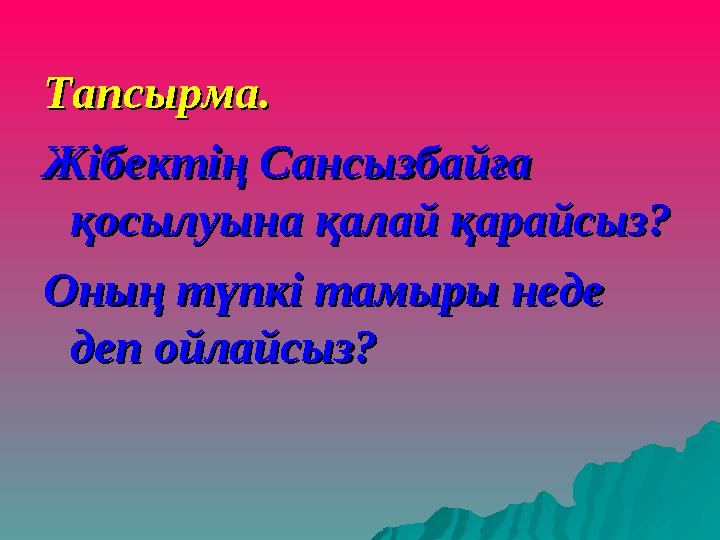 Тапсырма.

Жібектің Сансызбайға қосылуына қалай қарайсыз?

Оның түпкі тамыры неде деп ойлайсыз?